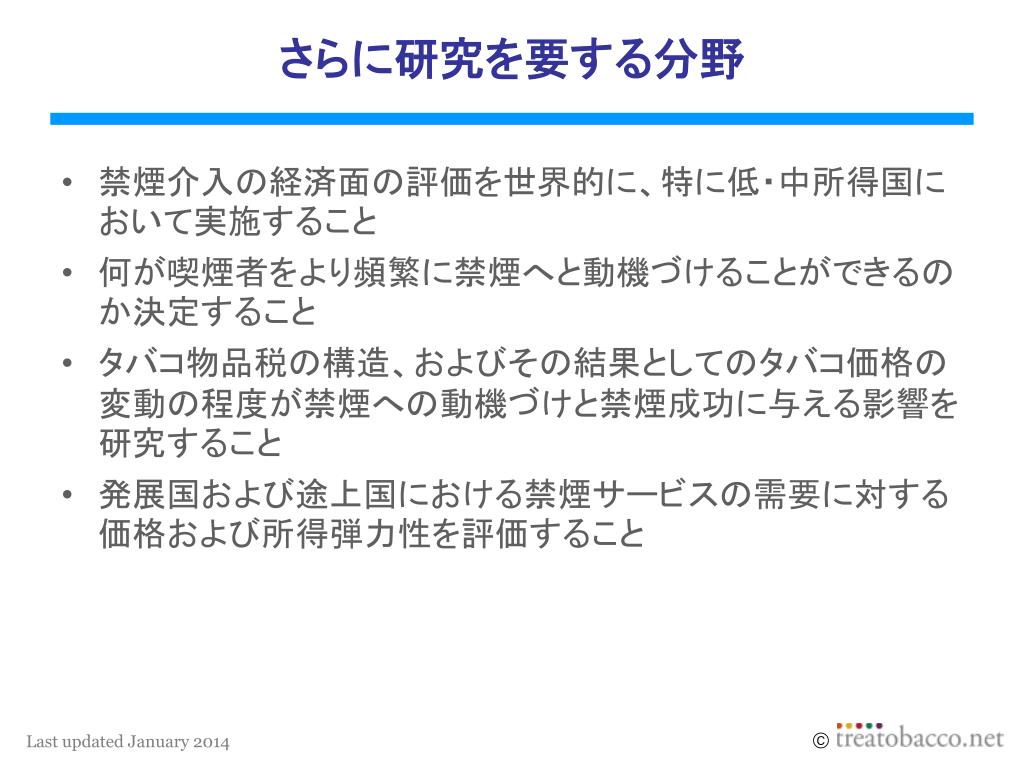 さらに研究を要する分野

• 禁煙介入の経済面の評価を世界的に、特に低･中所得国において実施すること

• 何が喫煙者をより頻繁に禁煙へと動機づけることができるのか決定すること

• タバコ物品税の構造、およびその結果としてのタバコ価格の変動の程度が禁煙への動機づけと禁煙成功に与える影響を研究すること

• 発展国および途上国における禁煙サービスの需要に対する価格および所得弾力性を評価すること

Last updated January 2014

© treatobacco.net